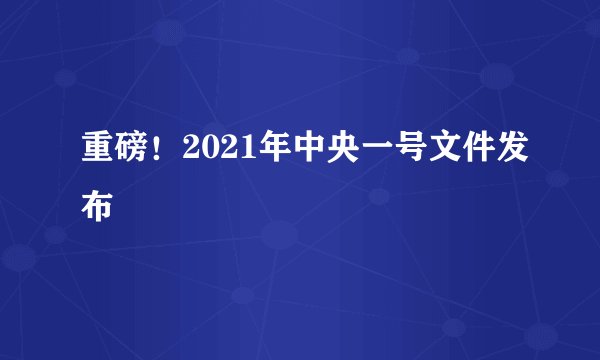 重磅！2021年中央一号文件发布